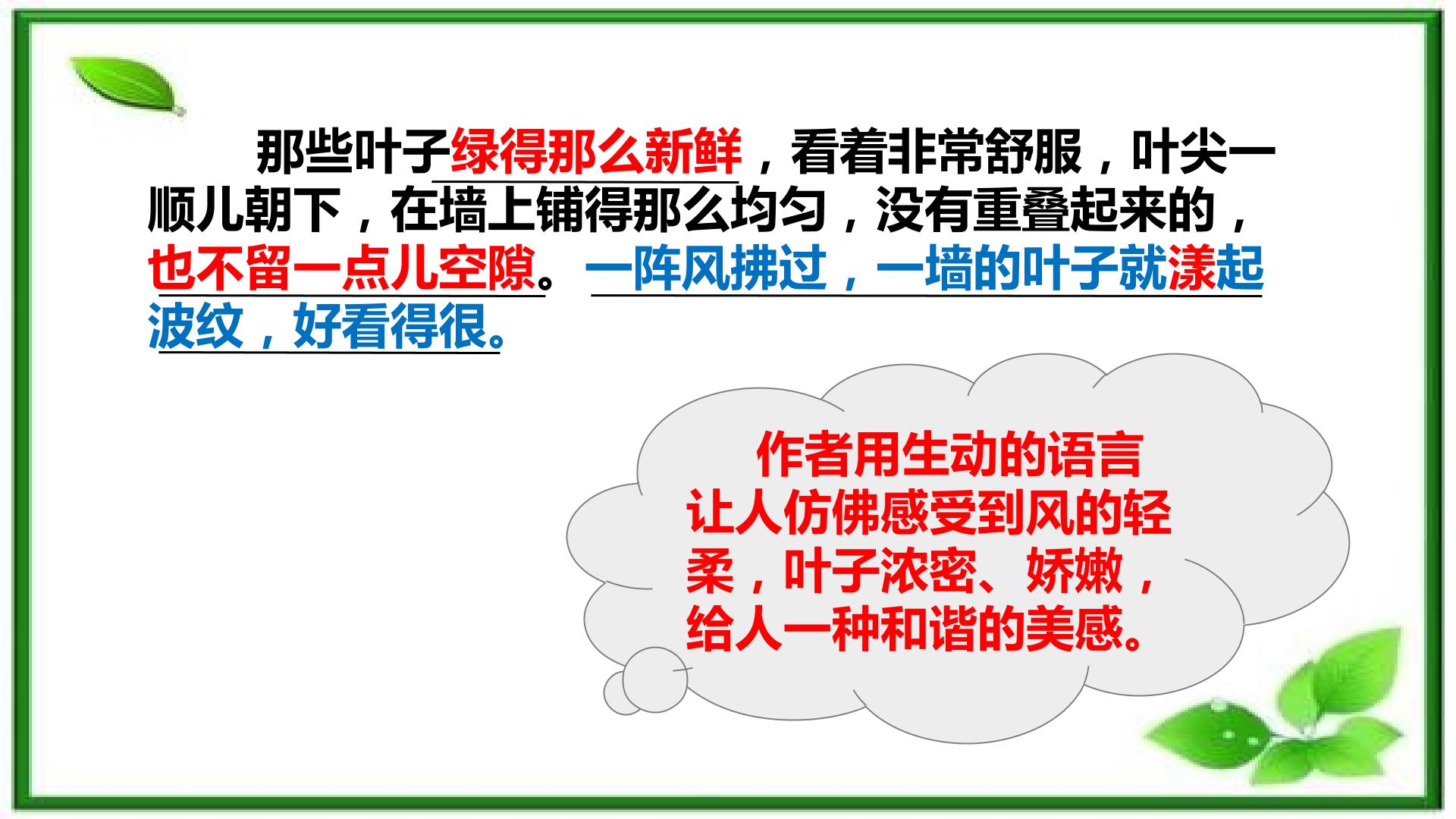 那些叶子绿得那么新鲜，看着非常舒服，叶尖一顺儿朝下，在墙上铺得那么均匀，没有重叠起来的，也不留一点儿空隙。一阵风拂过，一墙的叶子就漾起波纹，好看得很。

作者用生动的语言让人仿佛感受到风的轻柔，叶子浓密、娇嫩，给人一种和谐的美感。